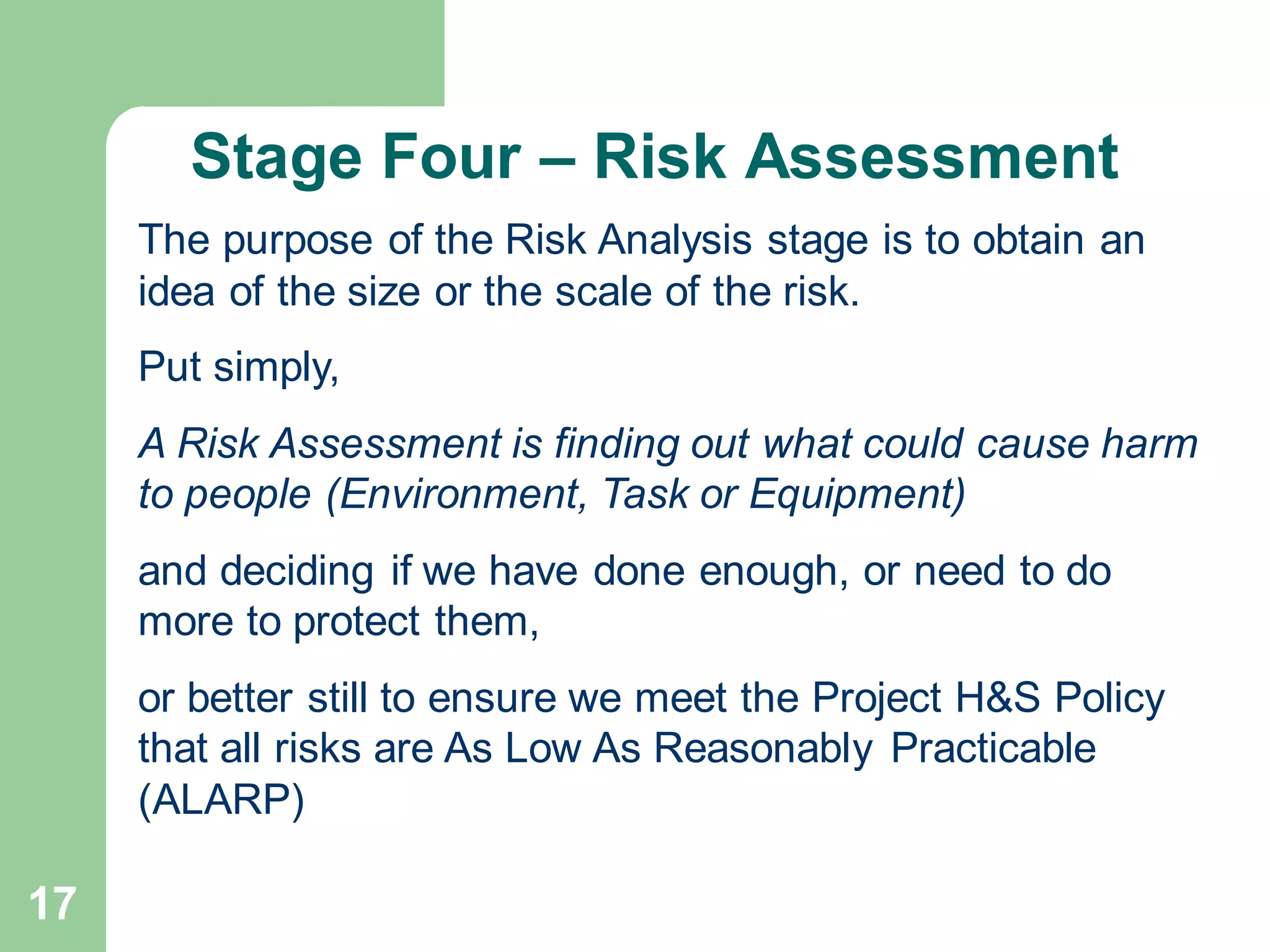 Stage Four – Risk Assessment

The purpose of the Risk Analysis stage is to obtain an idea of the size or the scale of the risk.

Put simply,

A Risk Assessment is finding out what could cause harm to people (Environment, Task or Equipment)

and deciding if we have done enough, or need to do more to protect them,

or better still to ensure we meet the Project H&S Policy that all risks are As Low As Reasonably Practicable (ALARP)

17